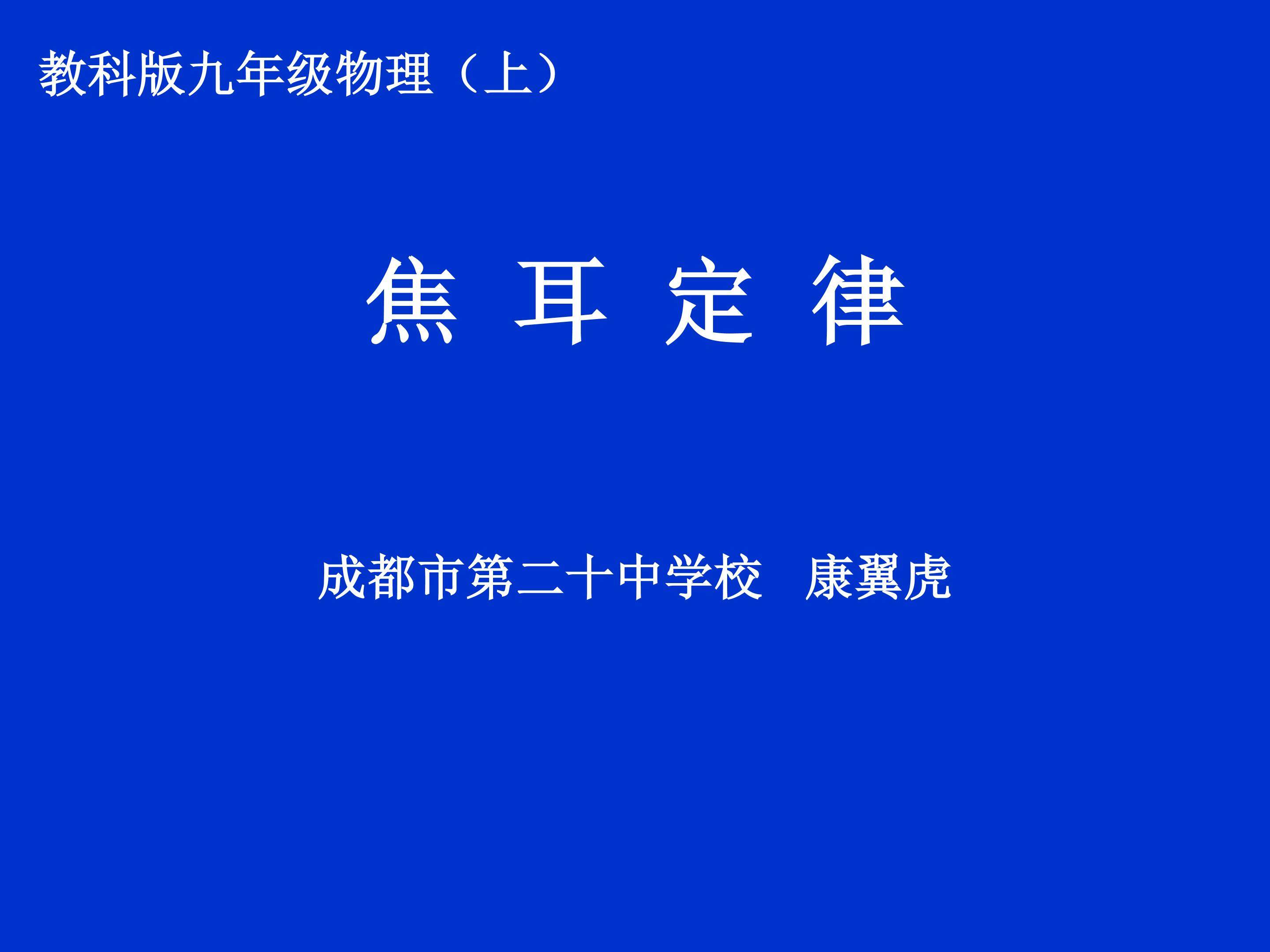 教科版九年级物理（上）

焦 耳 定 律

成都市第二十中学校 康翼虎